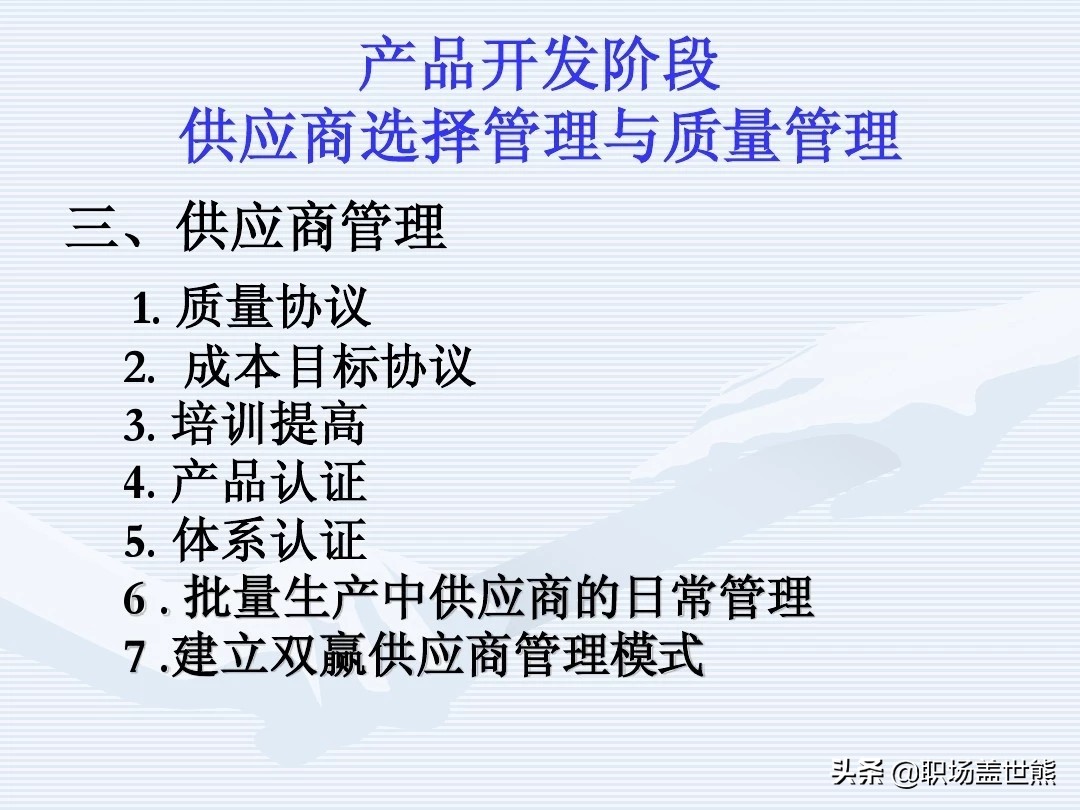 产品开发阶段
供应商选择管理与质量管理

三、供应商管理

1. 质量协议
2. 成本目标协议
3. 培训提高
4. 产品认证
5. 体系认证
6 . 批量生产中供应商的日常管理
7 .建立双赢供应商管理模式

头条 @职场盖世熊